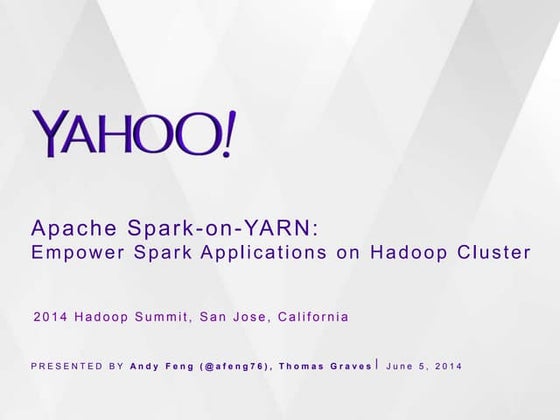 YAHOO!

Apache Spark-on-YARN:
Empower Spark Applications on Hadoop Cluster

2014 Hadoop Summit, San Jose, California

PRESENTED BY Andy Feng (@afeng76), Thomas Graves | June 5, 2014